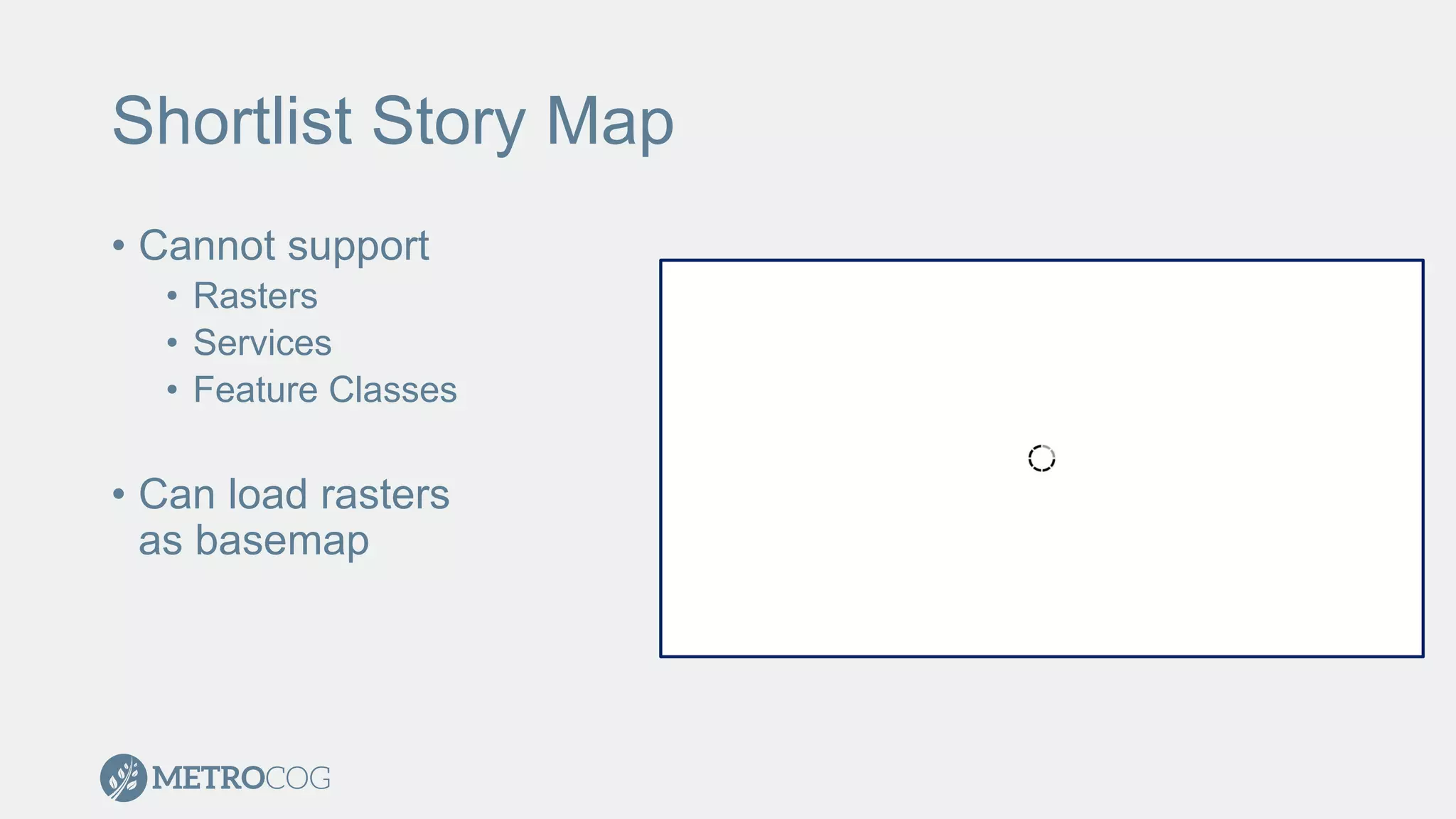 Shortlist Story Map

• Cannot support
  • Rasters
  • Services
  • Feature Classes

• Can load rasters as basemap

METROCOG